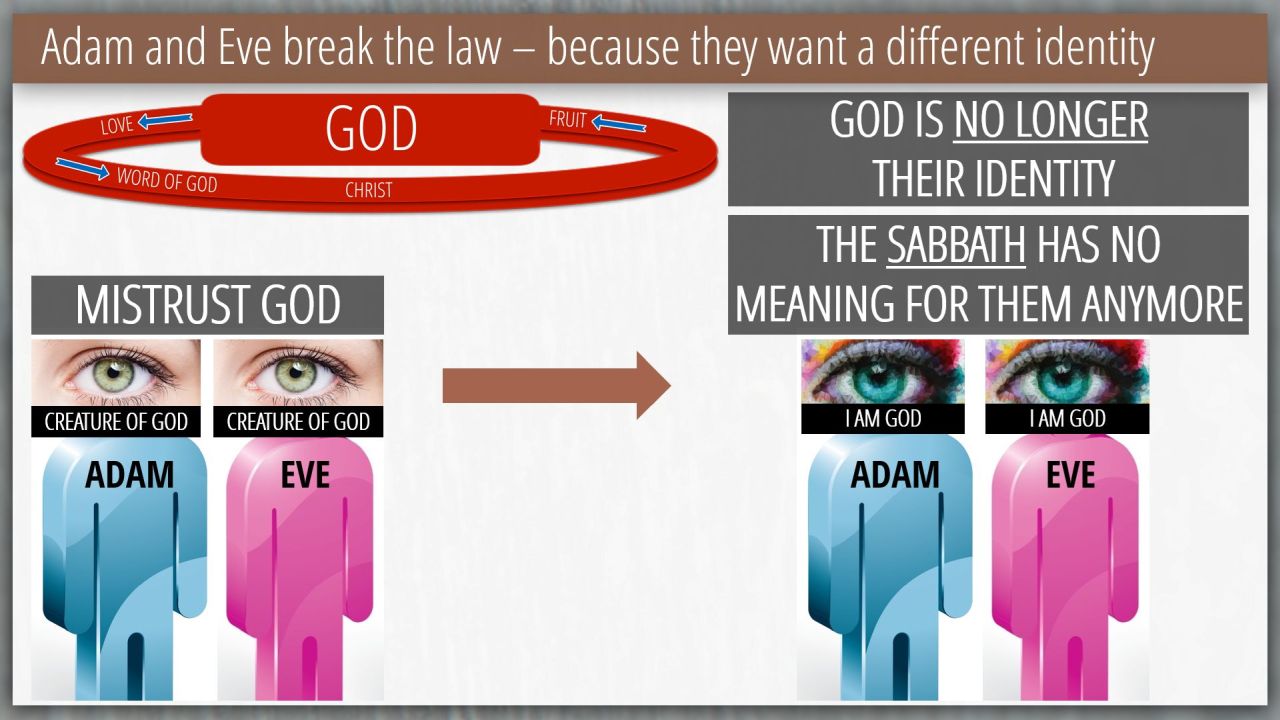 Adam and Eve break the law – because they want a different identity

LOVE
GOD
FRUIT
WORD OF GOD
CHRIST

GOD IS NO LONGER THEIR IDENTITY

THE SABBATH HAS NO MEANING FOR THEM ANYMORE

MISTRUST GOD

CREATURE OF GOD
CREATURE OF GOD
ADAM
EVE

I AM GOD
I AM GOD
ADAM
EVE